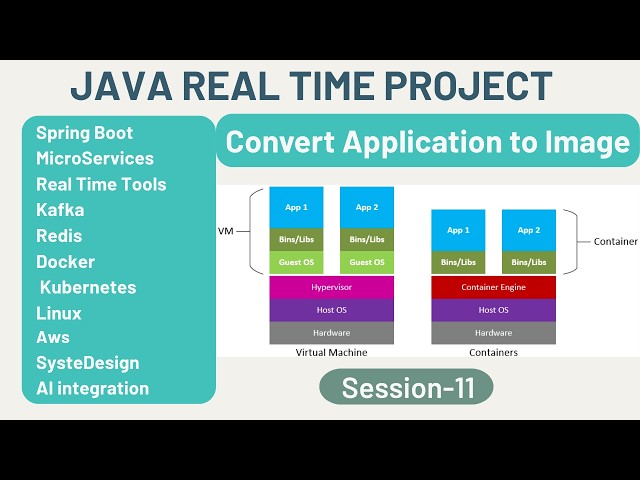 JAVA REAL TIME PROJECT

Spring Boot
MicroServices
Real Time Tools
Kafka
Redis
Docker
Kubernetes
Linux
Aws
SysteDesign
AI integration

Convert Application to Image

VM

App 1
Bins/Libs
Guest OS

App 2
Bins/Libs
Guest OS

Hypervisor
Host OS
Hardware

Virtual Machine

App 1
Bins/Libs

App 2
Bins/Libs

Container

Container Engine
Host OS
Hardware

Containers

Session-11